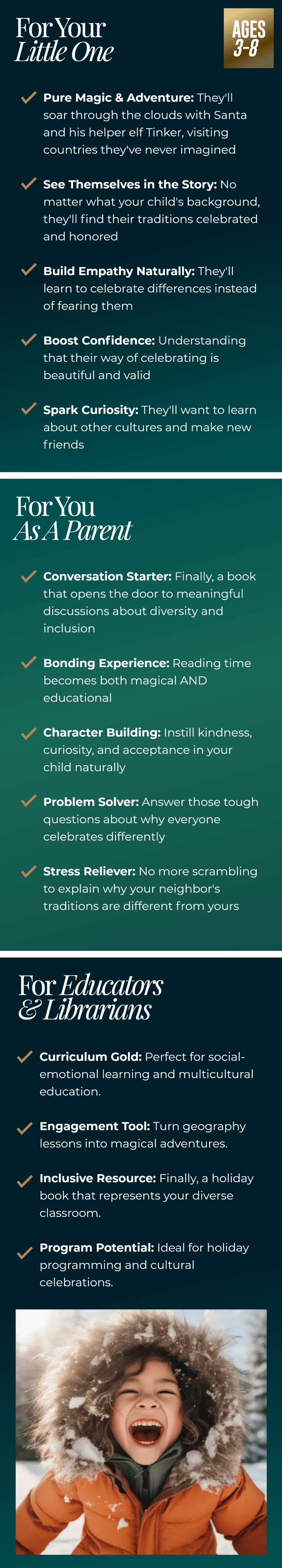 For Your
Little One

AGES
3-8

Pure Magic & Adventure: They'll soar through the clouds with Santa and his helper elf Tinker, visiting countries they've never imagined

See Themselves in the Story: No matter what your child's background, they'll find their traditions celebrated and honored

Build Empathy Naturally: They'll learn to celebrate differences instead of fearing them

Boost Confidence: Understanding that their way of celebrating is beautiful and valid

Spark Curiosity: They'll want to learn about other cultures and make new friends

For You
As A Parent

Conversation Starter: Finally, a book that opens the door to meaningful discussions about diversity and inclusion

Bonding Experience: Reading time becomes both magical AND educational

Character Building: Instill kindness, curiosity, and acceptance in your child naturally

Problem Solver: Answer those tough questions about why everyone celebrates differently

Stress Reliever: No more scrambling to explain why your neighbor's traditions are different from yours

For Educators
& Librarians

Curriculum Gold: Perfect for social-emotional learning and multicultural education.

Engagement Tool: Turn geography lessons into magical adventures.

Inclusive Resource: Finally, a holiday book that represents your diverse classroom.

Program Potential: Ideal for holiday programming and cultural celebrations.